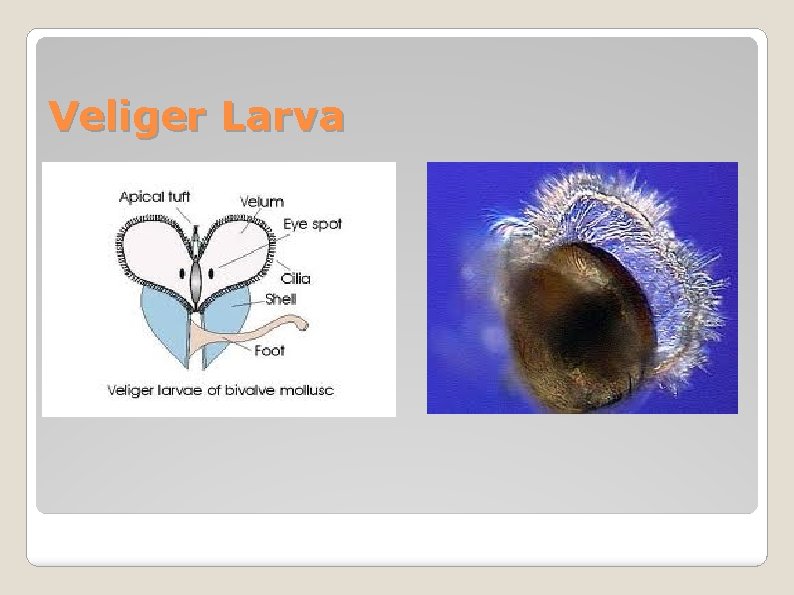 Veliger Larva

Apical tuft
Velum
Eye spot
Cilia
Shell
Foot
Veliger larvae of bivalve mollusc